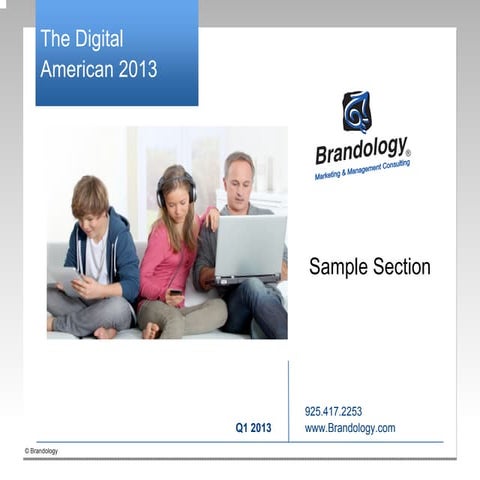 The Digital American 2013

Brandology®
Marketing & Management Consulting

Sample Section

Q1 2013

925.417.2253
www.Brandology.com

© Brandology